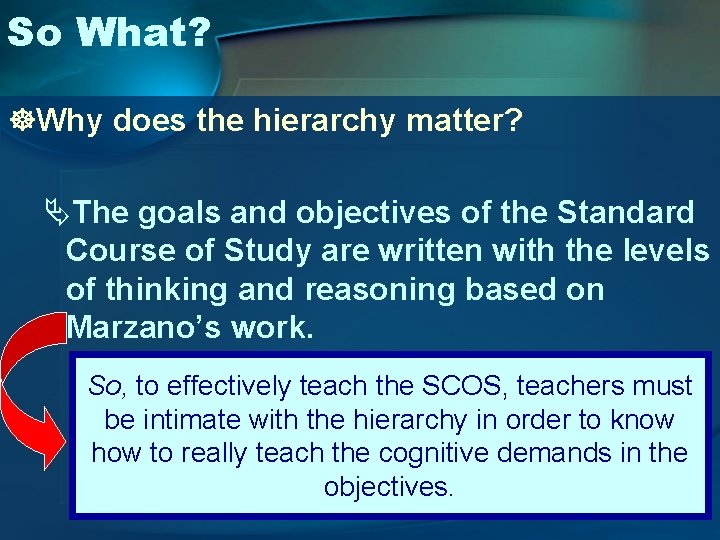 So What?

Why does the hierarchy matter?

The goals and objectives of the Standard Course of Study are written with the levels of thinking and reasoning based on Marzano's work.

So, to effectively teach the SCOS, teachers must be intimate with the hierarchy in order to know how to really teach the cognitive demands in the objectives.